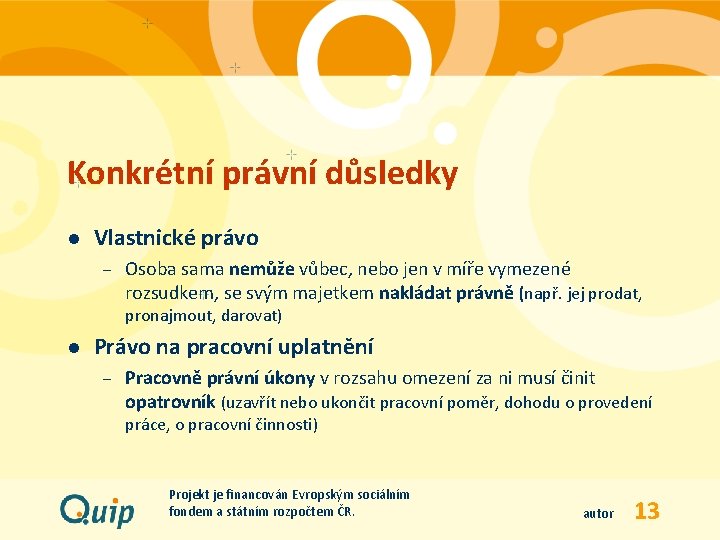 Konkrétní právní důsledky

• Vlastnické právo

- Osoba sama nemůže vůbec, nebo jen v míře vymezené rozsudkem, se svým majetkem nakládat právně (např. jej prodat, pronajmout, darovat)

• Právo na pracovní uplatnění

- Pracovně právní úkony v rozsahu omezení za ni musí činit opatrovník (uzavřít nebo ukončit pracovní poměr, dohodu o provedení práce, o pracovní činnosti)

Quip

Projekt je financován Evropským sociálním fondem a státním rozpočtem ČR.

autor 13